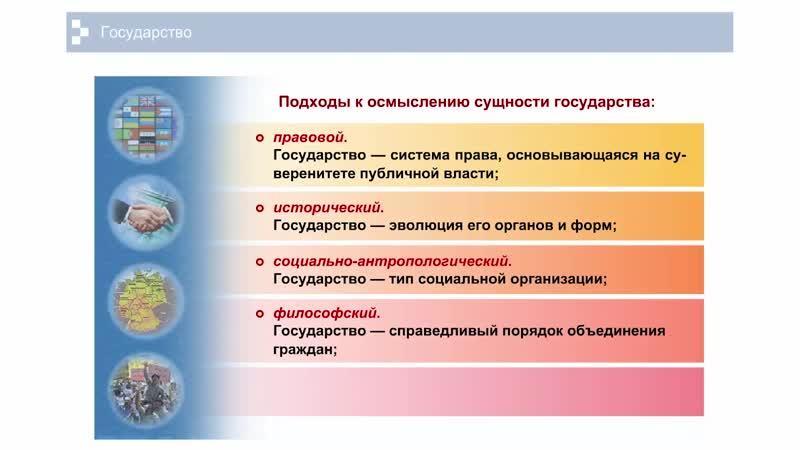 Государство

Подходы к осмыслению сущности государства:

правовой.
Государство — система права, основывающаяся на суверенитете публичной власти;

исторический.
Государство — эволюция его органов и форм;

социально-антропологический.
Государство — тип социальной организации;

философский.
Государство — справедливый порядок объединения граждан;